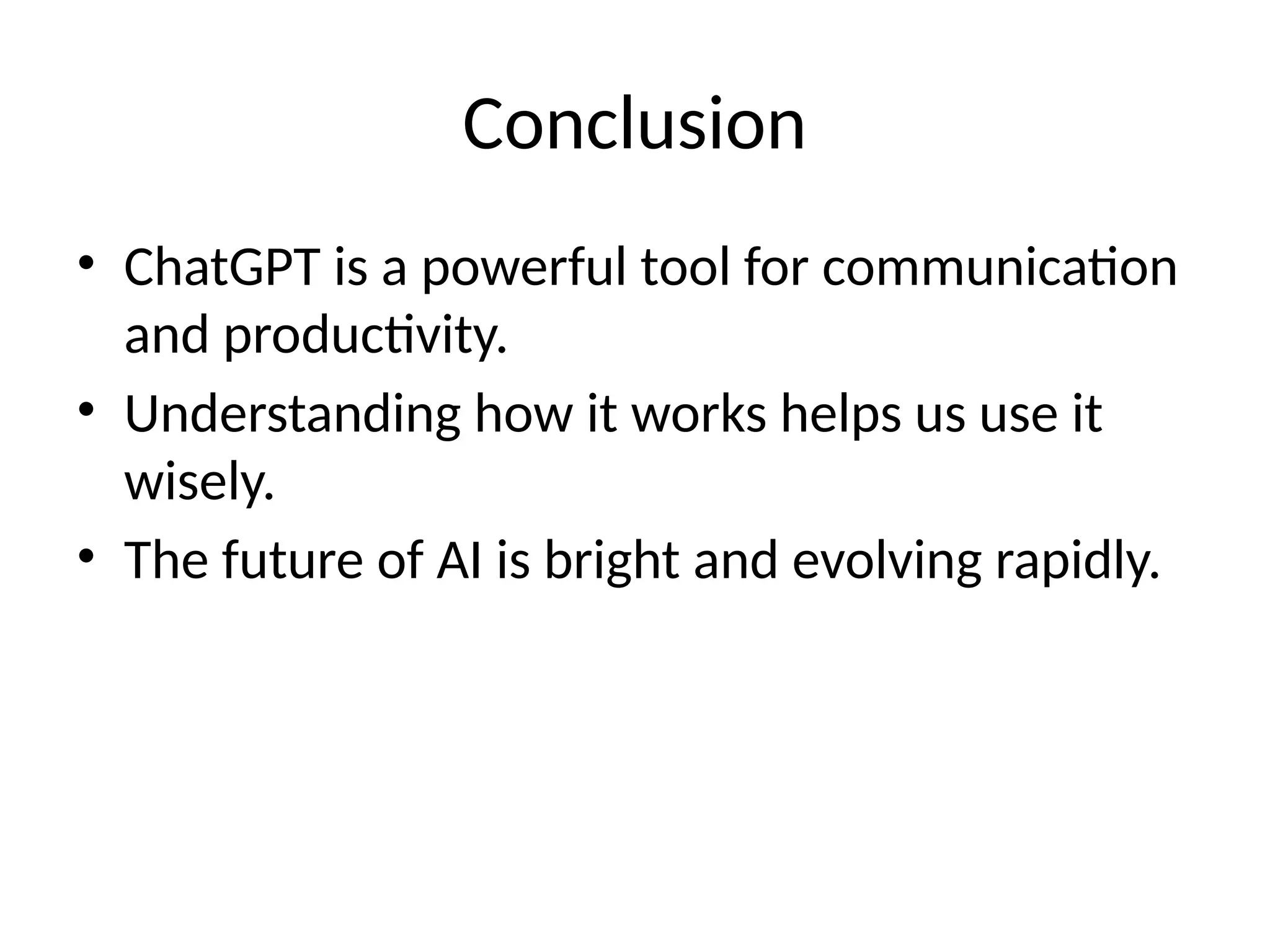 Conclusion

• ChatGPT is a powerful tool for communication and productivity.
• Understanding how it works helps us use it wisely.
• The future of AI is bright and evolving rapidly.